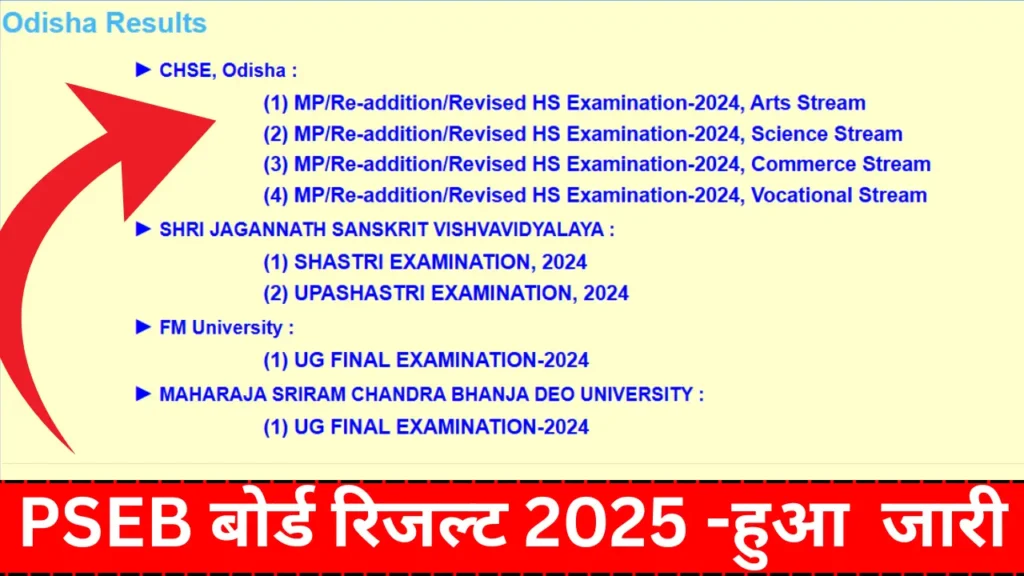 Odisha Results

► CHSE, Odisha :

(1) MP/Re-addition/Revised HS Examination-2024, Arts Stream
(2) MP/Re-addition/Revised HS Examination-2024, Science Stream
(3) MP/Re-addition/Revised HS Examination-2024, Commerce Stream
(4) MP/Re-addition/Revised HS Examination-2024, Vocational Stream

► SHRI JAGANNATH SANSKRIT VISHVAVIDYALAYA :

(1) SHASTRI EXAMINATION, 2024
(2) UPASHASTRI EXAMINATION, 2024

► FM University :

(1) UG FINAL EXAMINATION-2024

► MAHARAJA SRIRAM CHANDRA BHANJA DEO UNIVERSITY :

(1) UG FINAL EXAMINATION-2024

PSEB बोर्ड रिजल्ट 2025 -हुआ जारी